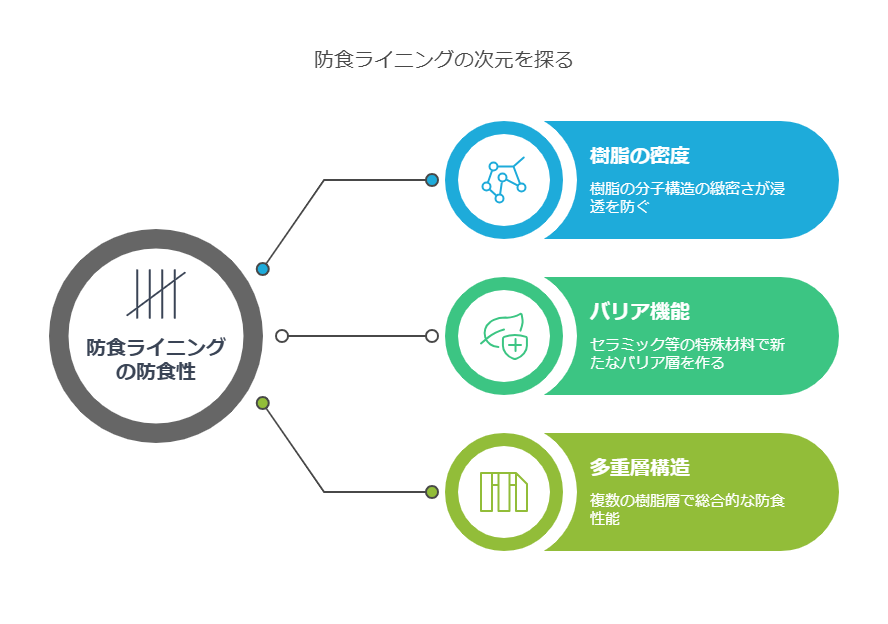 防食ライニングの次元を探る

防食ライニングの防食性

樹脂の密度

樹脂の分子構造の緻密さが浸透を防ぐ

バリア機能

セラミック等の特殊材料で新たなバリア層を作る

多重層構造

複数の樹脂層で総合的な防食性能